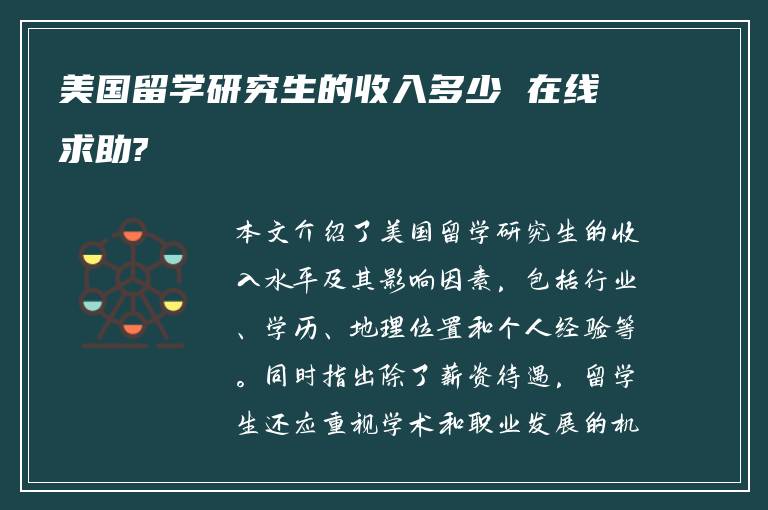 美国留学研究生的收入多少 在线求助?

本文介绍了美国留学研究生的收入水平及其影响因素，包括行业、学历、地理位置和个人经验等。同时指出除了薪资待遇，留学生还应重视学术和职业发展的机